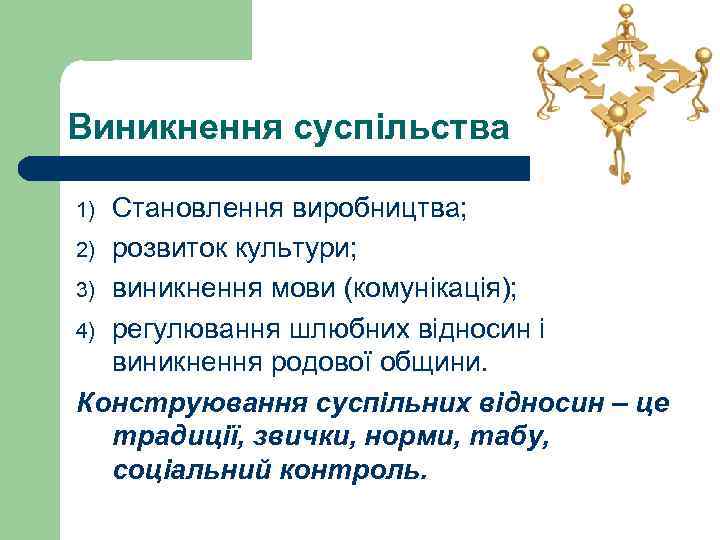 Виникнення суспільства

1) Становлення виробництва;
2) розвиток культури;
3) виникнення мови (комунікація);
4) регулювання шлюбних відносин і виникнення родової общини.

Конструювання суспільних відносин – це традиції, звички, норми, табу, соціальний контроль.